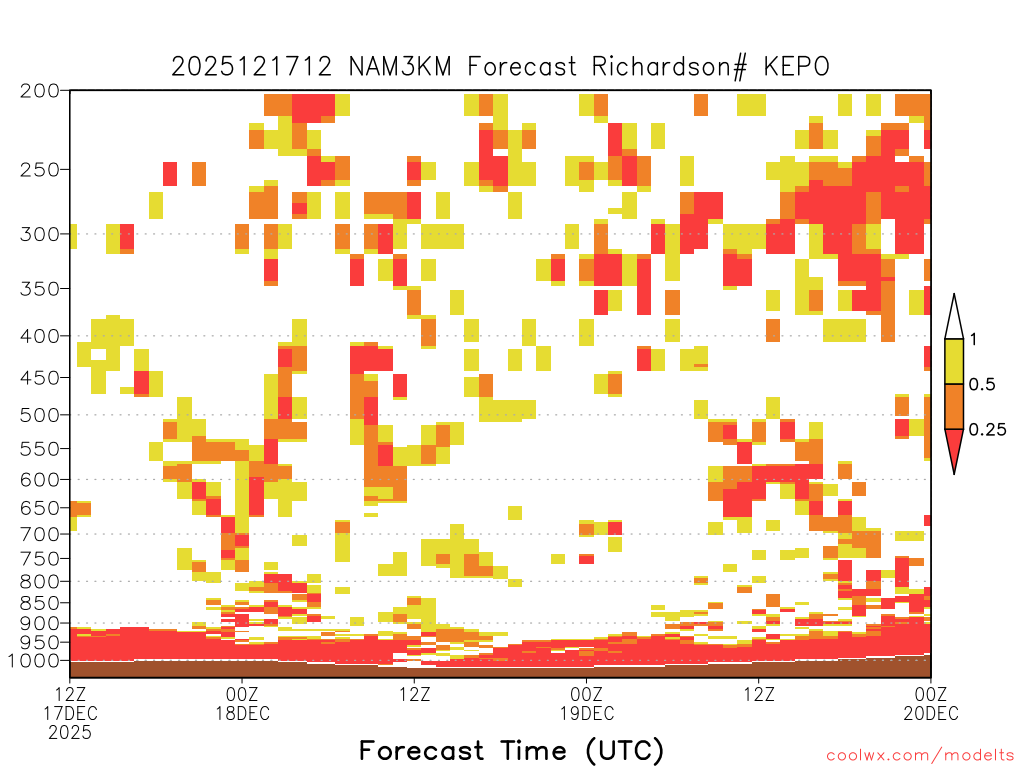 2025121712 NAM3KM Forecast Richardson# KEPO

200
250
300
350
400
450
500
550
600
650
700
750
800
850
900
950
1000

1
0.5
0.25

12Z
17DEC
2025

00Z
18DEC

12Z

00Z
19DEC

12Z

00Z
20DEC

Forecast Time (UTC)

coolwx.com/modelts